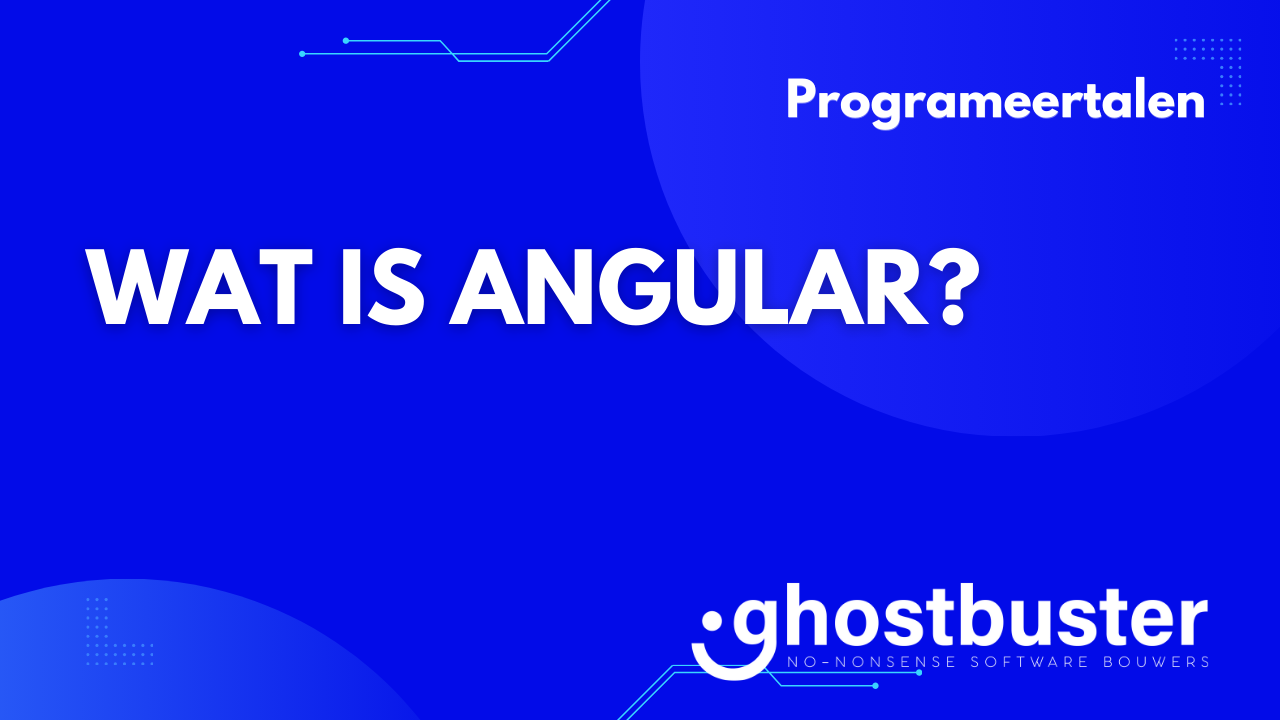 Programeertalen

WAT IS ANGULAR?

ghostbuster
NO-NONSENSE SOFTWARE BOUWERS